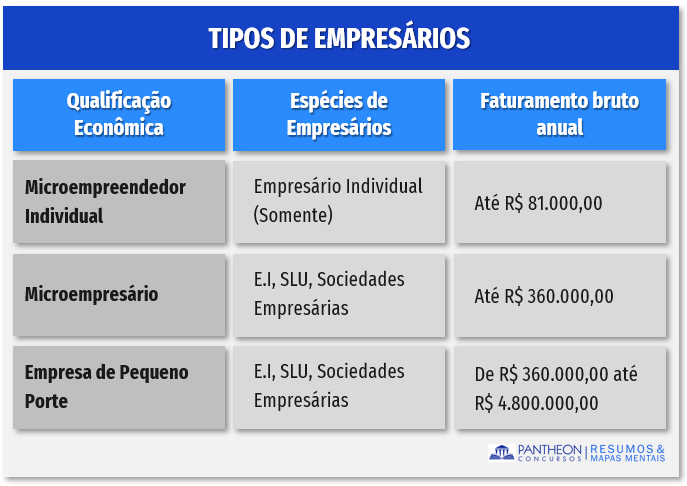 TIPOS DE EMPRESÁRIOS

| Qualificação Econômica | Espécies de Empresários | Faturamento bruto anual |
|---|---|---|
| Microempreendedor Individual | Empresário Individual (Somente) | Até R$ 81.000,00 |
| Microempresário | E.I, SLU, Sociedades Empresárias | Até R$ 360.000,00 |
| Empresa de Pequeno Porte | E.I, SLU, Sociedades Empresárias | De R$ 360.000,00 até R$ 4.800.000,00 |

PANTHEON CONCURSOS | RESUMOS & MAPAS MENTAIS